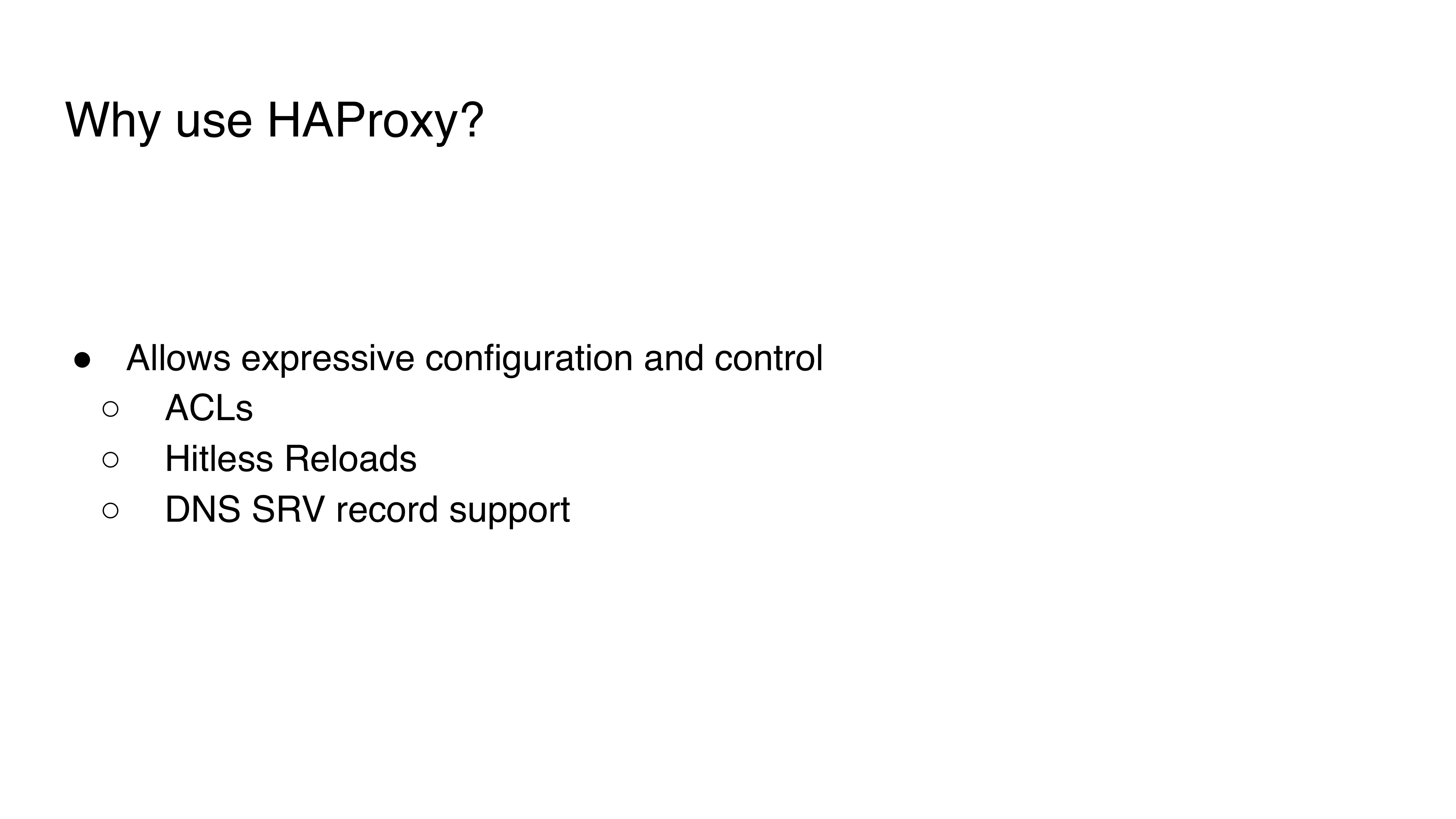 Why use HAProxy?

● Allows expressive configuration and control
  ○ ACLs
  ○ Hitless Reloads
  ○ DNS SRV record support